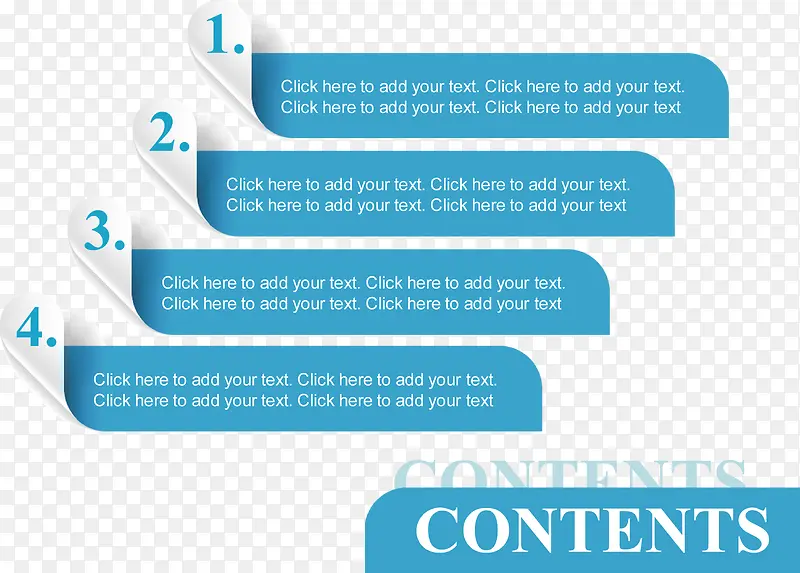 1.

Click here to add your text. Click here to add your text. Click here to add your text. Click here to add your text

2.

Click here to add your text. Click here to add your text. Click here to add your text. Click here to add your text

3.

Click here to add your text. Click here to add your text. Click here to add your text. Click here to add your text

4.

Click here to add your text. Click here to add your text. Click here to add your text. Click here to add your text

CONTENTS

CONTENTS